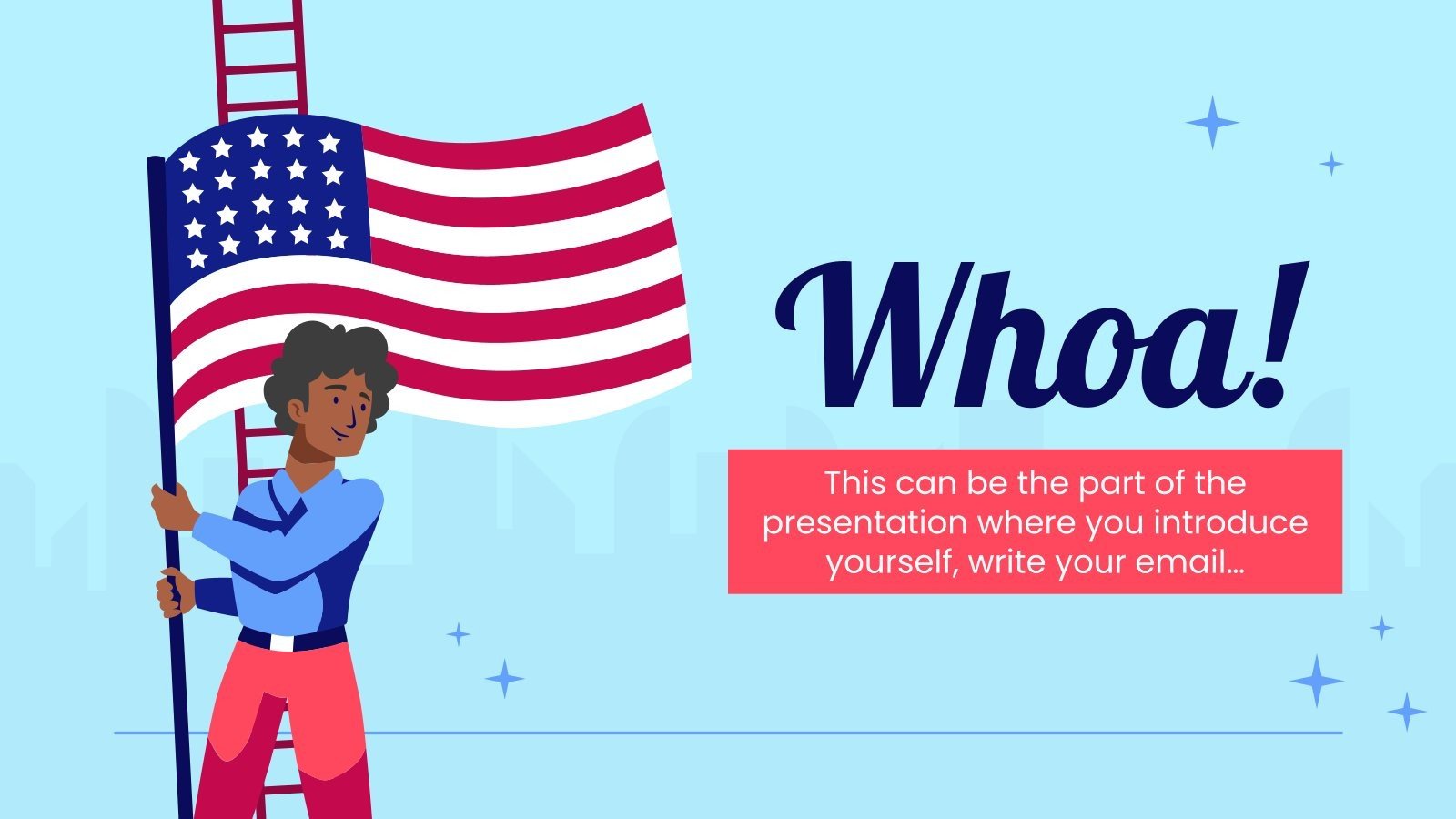 Whoa!

This can be the part of the presentation where you introduce yourself, write your email…